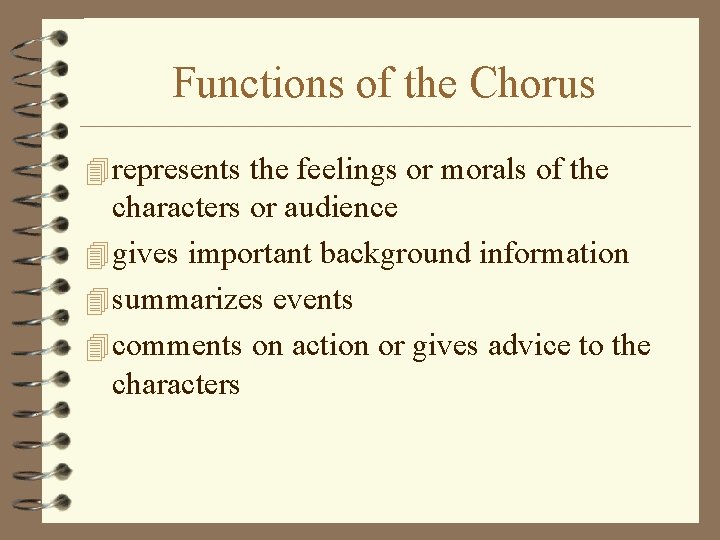 Functions of the Chorus

represents the feelings or morals of the characters or audience

gives important background information

summarizes events

comments on action or gives advice to the characters